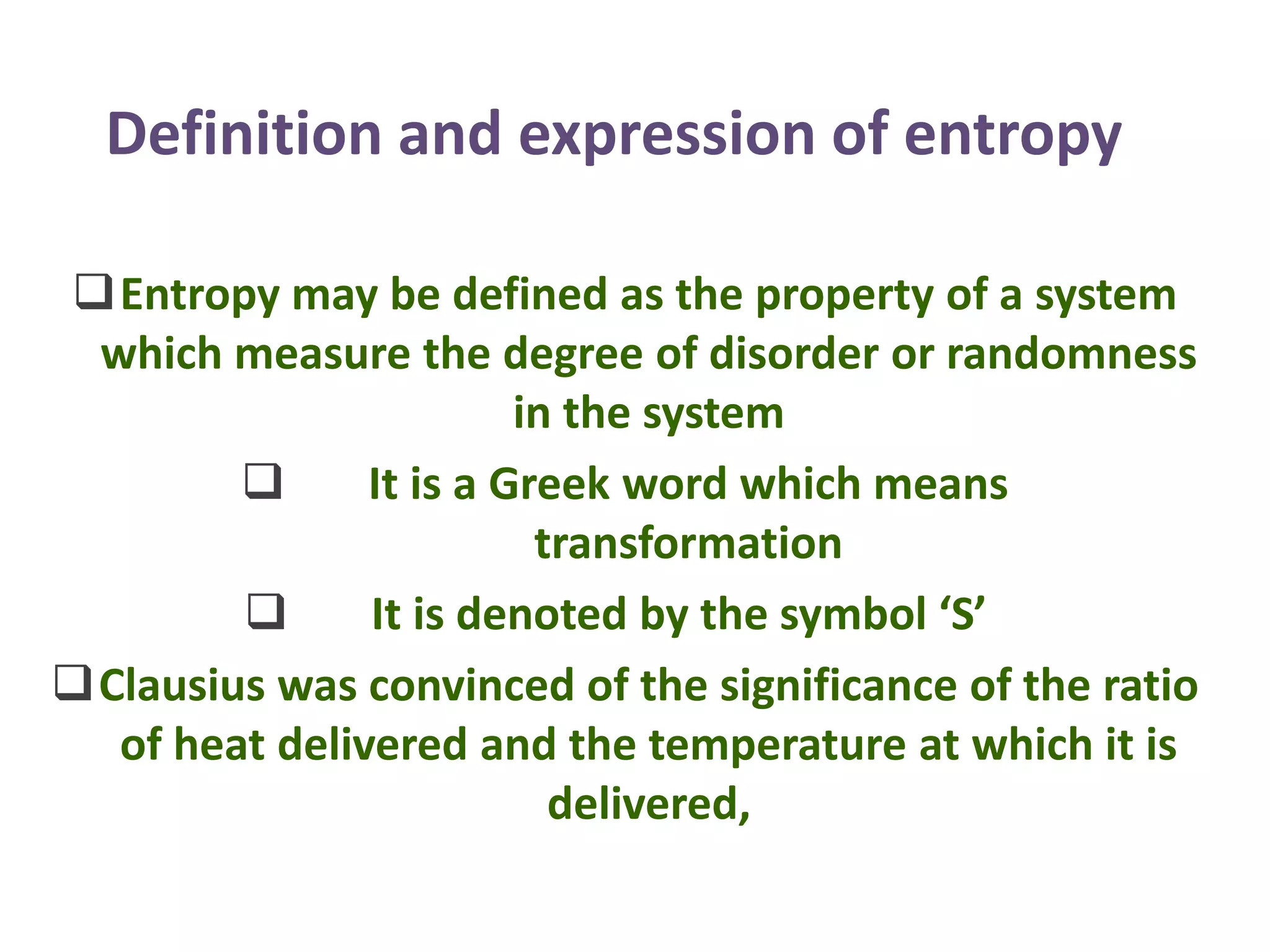 Definition and expression of entropy

❑ Entropy may be defined as the property of a system which measure the degree of disorder or randomness in the system

❑ It is a Greek word which means transformation

❑ It is denoted by the symbol ‘S’

❑ Clausius was convinced of the significance of the ratio of heat delivered and the temperature at which it is delivered,